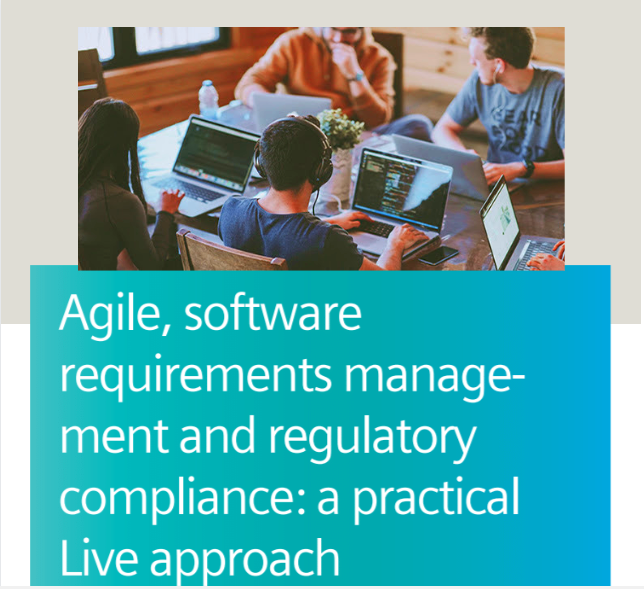 Agile, software requirements management and regulatory compliance: a practical Live approach